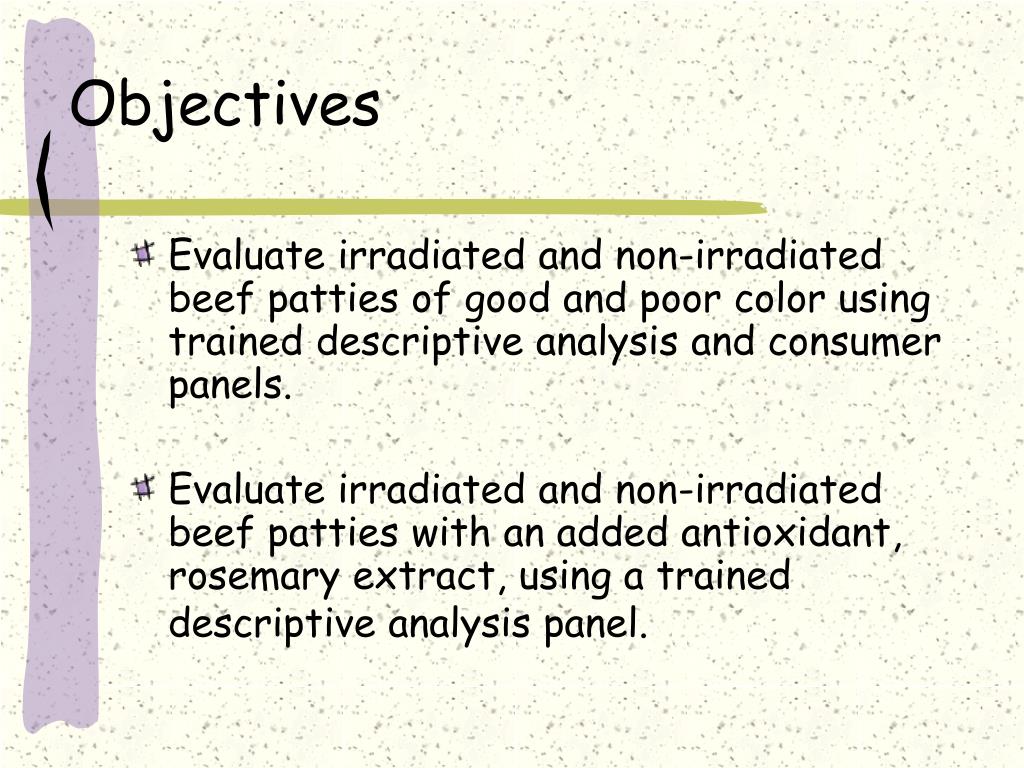 Objectives

Evaluate irradiated and non-irradiated beef patties of good and poor color using trained descriptive analysis and consumer panels.

Evaluate irradiated and non-irradiated beef patties with an added antioxidant, rosemary extract, using a trained descriptive analysis panel.